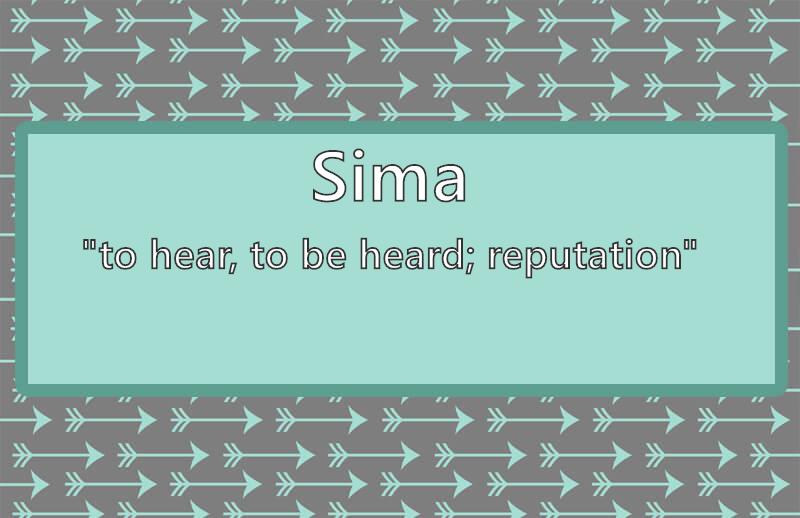 Sima

"to hear, to be heard; reputation"